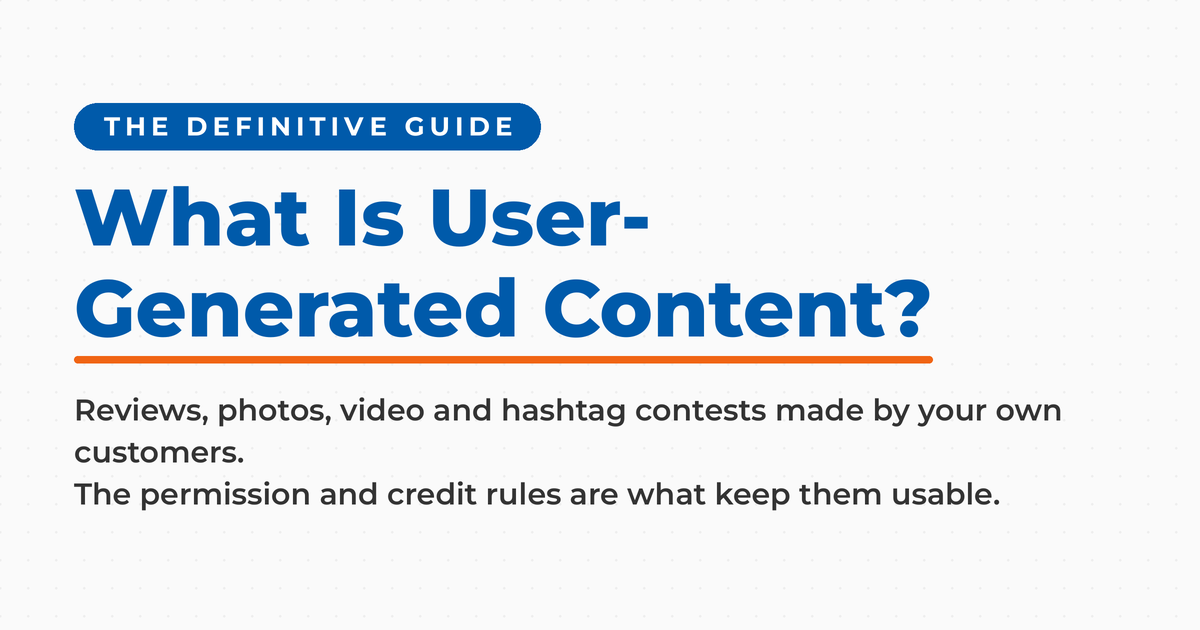 THE DEFINITIVE GUIDE

What Is User-Generated Content?

Reviews, photos, video and hashtag contests made by your own customers.
The permission and credit rules are what keep them usable.